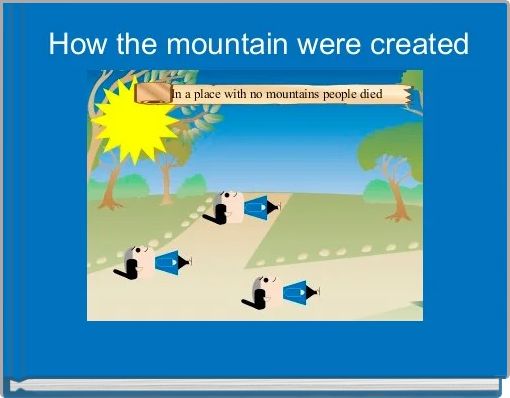 How the mountain were created

In a place with no mountains people died